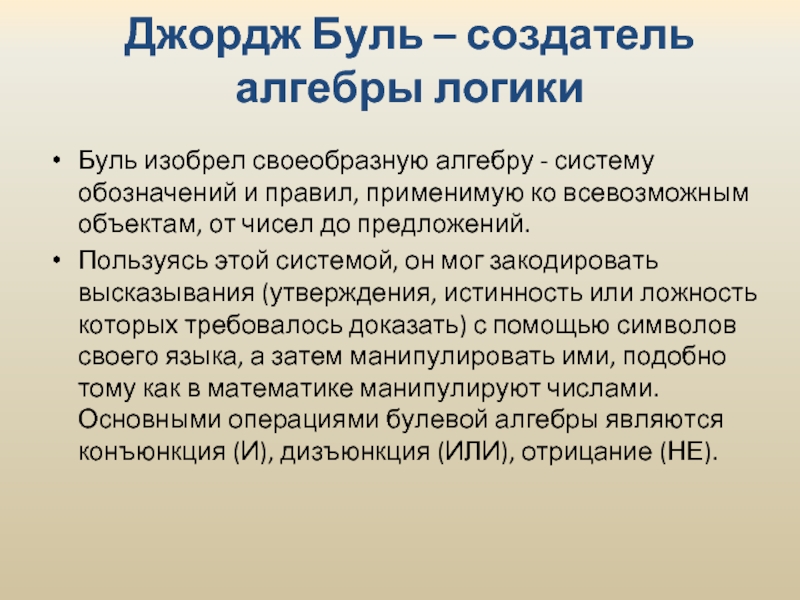 Джордж Буль – создатель алгебры логики

• Буль изобрел своеобразную алгебру - систему обозначений и правил, применимую ко всевозможным объектам, от чисел до предложений.
• Пользуясь этой системой, он мог закодировать высказывания (утверждения, истинность или ложность которых требовалось доказать) с помощью символов своего языка, а затем манипулировать ими, подобно тому как в математике манипулируют числами. Основными операциями булевой алгебры являются конъюнкция (И), дизъюнкция (ИЛИ), отрицание (НЕ).